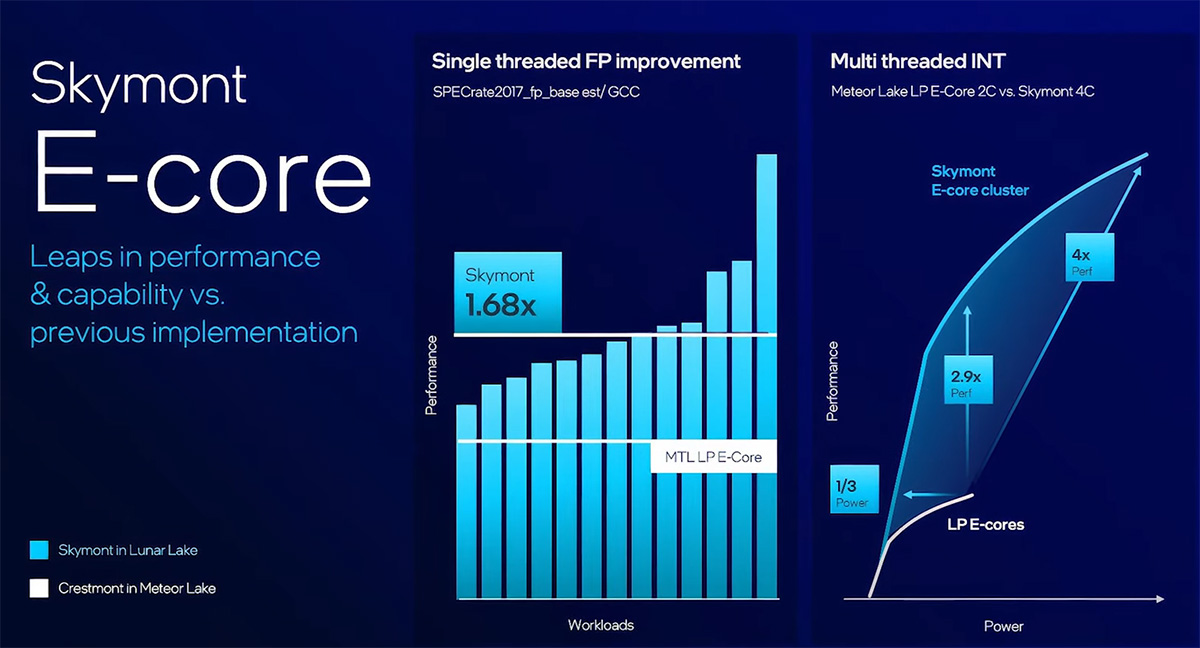 Skymont
E-core

Leaps in performance & capability vs. previous implementation

Skymont in Lunar Lake

Crestmont in Meteor Lake

Single threaded FP improvement

SPECrate2017_fp_base est/ GCC

Skymont
1.68x

Performance

MTL LP E-Core

Workloads

Multi threaded INT

Meteor Lake LP E-Core 2C vs. Skymont 4C

Skymont
E-core cluster

4x
Perf

2.9x
Perf

1/3
Power

LP E-cores

Performance

Power